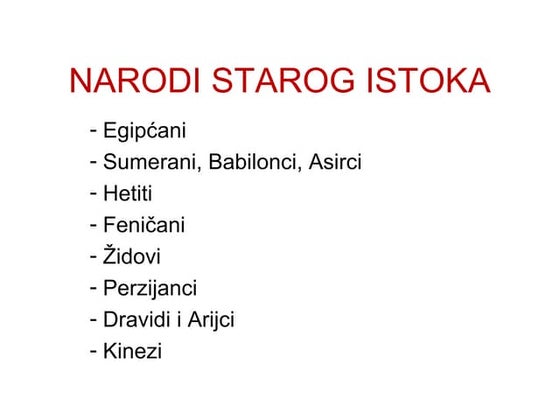 NARODI STAROG ISTOKA

- Egipćani
- Sumerani, Babilonci, Asirci
- Hetiti
- Feničani
- Židovi
- Perzijanci
- Dravidi i Arijci
- Kinezi